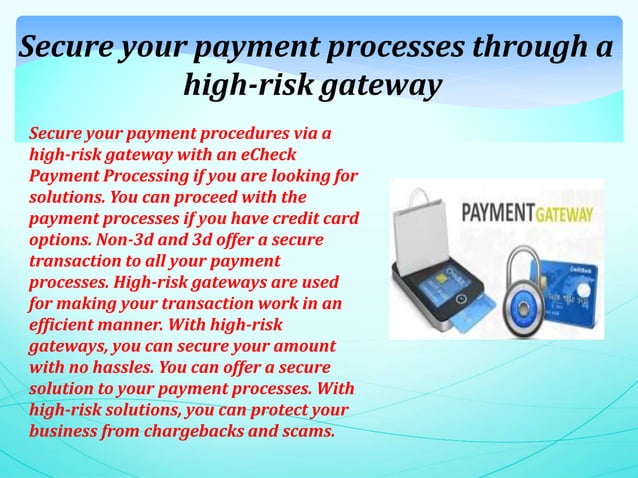 Secure your payment processes through a high-risk gateway

Secure your payment procedures via a high-risk gateway with an eCheck Payment Processing if you are looking for solutions. You can proceed with the payment processes if you have credit card options. Non-3d and 3d offer a secure transaction to all your payment processes. High-risk gateways are used for making your transaction work in an efficient manner. With high-risk gateways, you can secure your amount with no hassles. You can offer a secure solution to your payment processes. With high-risk solutions, you can protect your business from chargebacks and scams.

PAYMENT GATEWAY

Credit

DebitBank